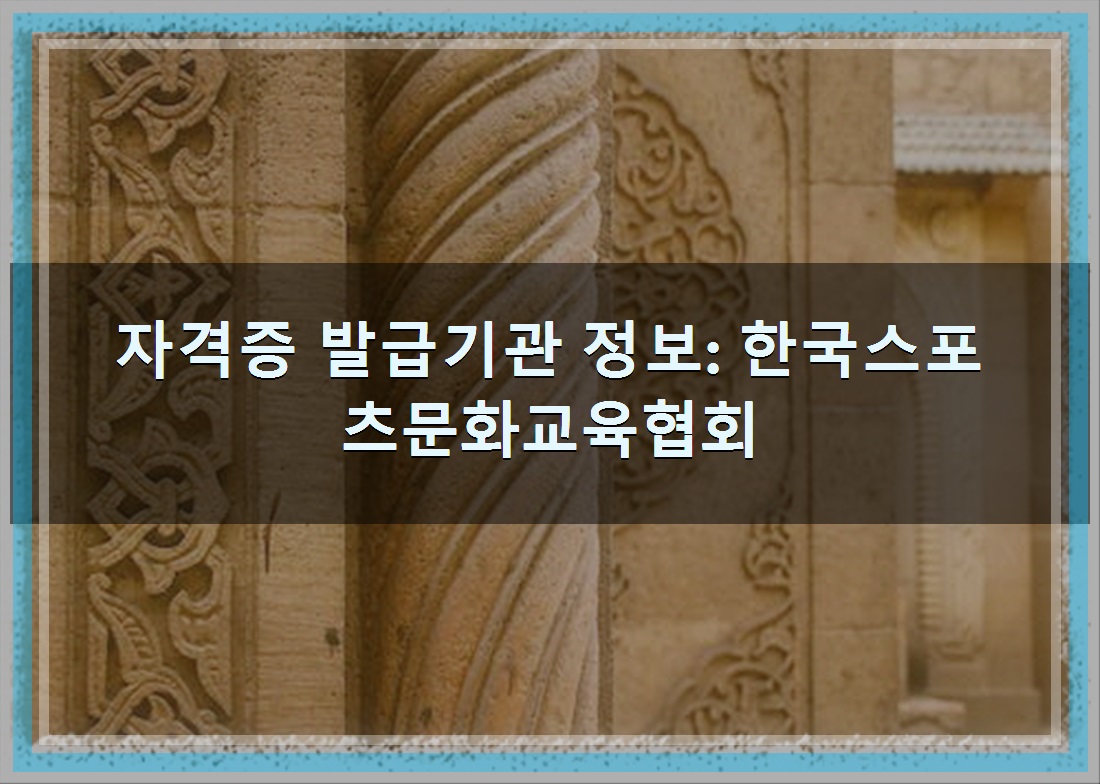 자격증 발급기관 정보: 한국스포츠문화교육협회